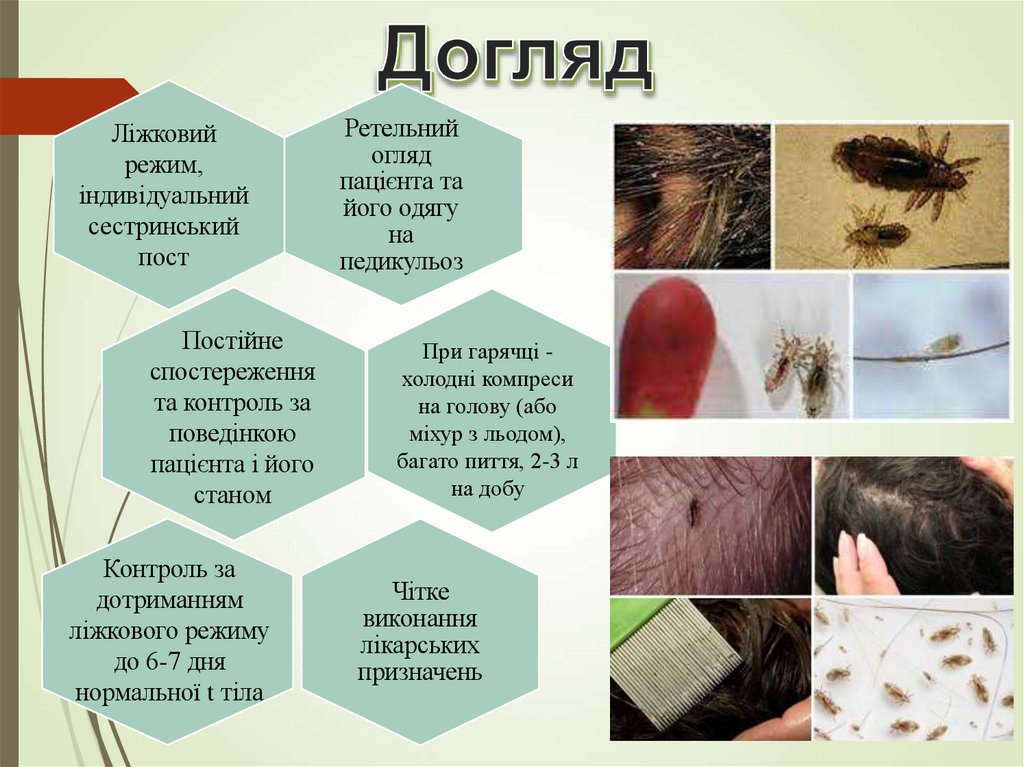 Догляд

Ліжковий режим, індивідуальний сестринський пост

Ретельний огляд пацієнта та його одягу на педикульоз

Постійне спостереження та контроль за поведінкою пацієнта і його станом

При гарячці - холодні компреси на голову (або міхур з льодом), багато пиття, 2-3 л на добу

Контроль за дотриманням ліжкового режиму до 6-7 дня нормальної t тіла

Чітке виконання лікарських призначень